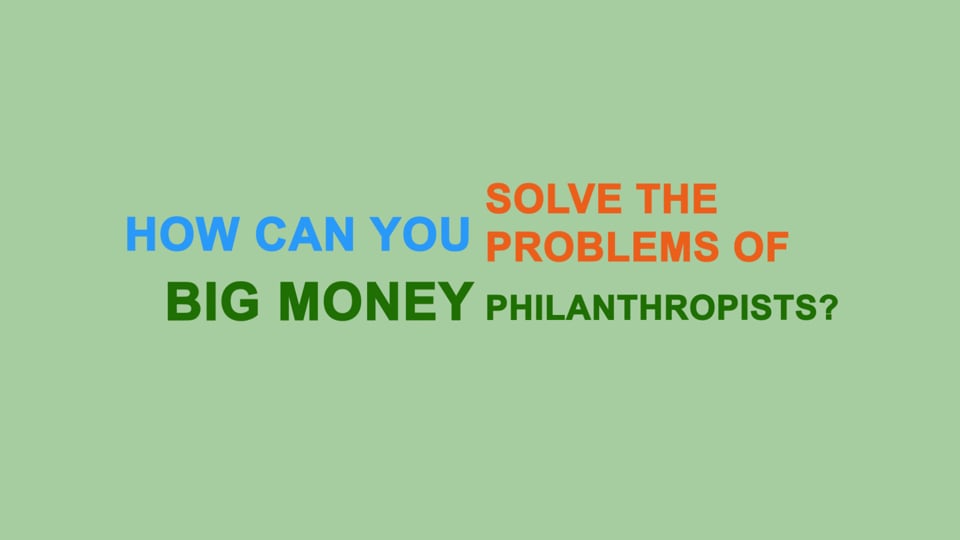 HOW CAN YOU SOLVE THE PROBLEMS OF BIG MONEY PHILANTHROPISTS?